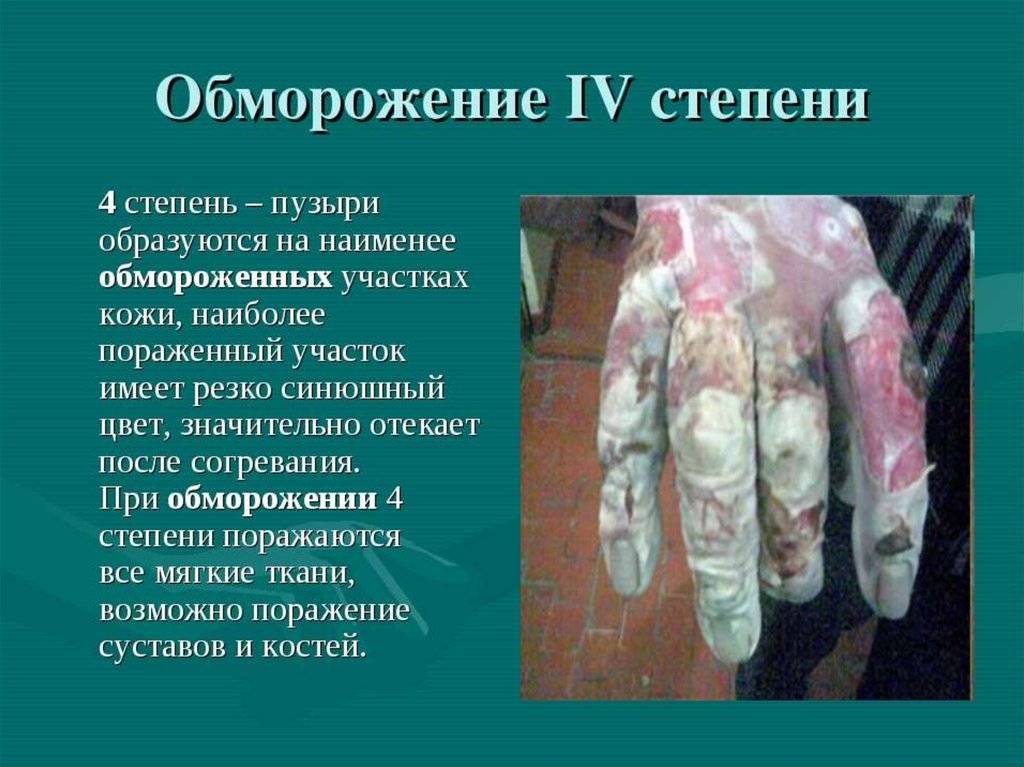 Обморожение IV степени

4 степень – пузыри образуются на наименее обмороженных участках кожи, наиболее пораженный участок имеет резко синюшный цвет, значительно отекает после согревания.
При обморожении 4 степени поражаются все мягкие ткани, возможно поражение суставов и костей.